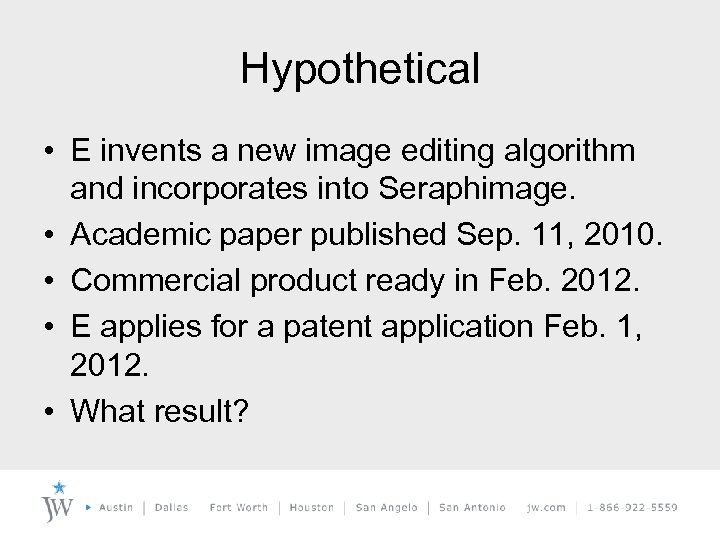 Hypothetical

• E invents a new image editing algorithm and incorporates into Seraphimage.
• Academic paper published Sep. 11, 2010.
• Commercial product ready in Feb. 2012.
• E applies for a patent application Feb. 1, 2012.
• What result?

JW ▸ Austin | Dallas Fort Worth | Houston | San Angelo | San Antonio jw.com | 1-866-922-5559